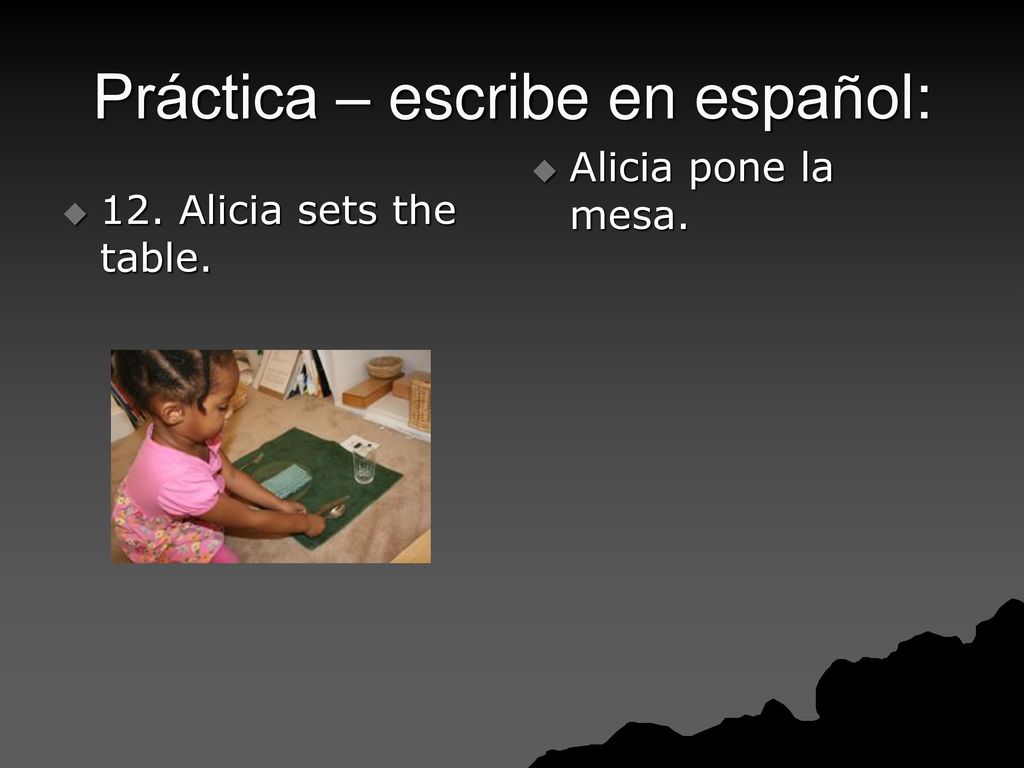 Práctica – escribe en español:

12. Alicia sets the table.

Alicia pone la mesa.